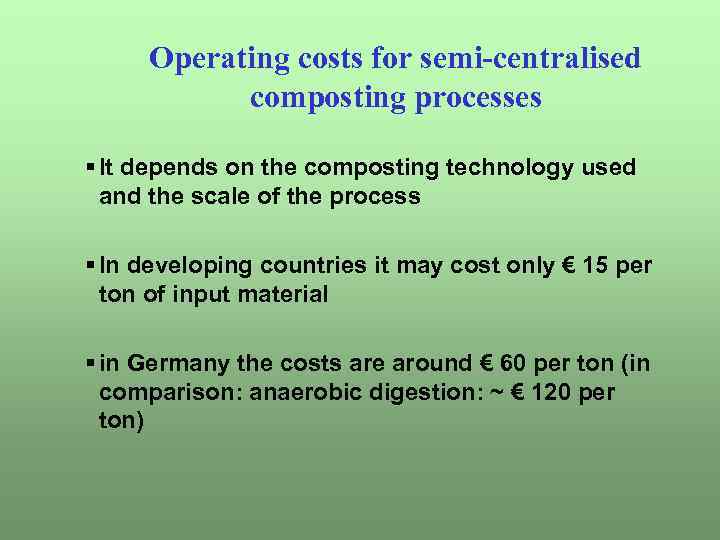 Operating costs for semi-centralised composting processes

▪ It depends on the composting technology used and the scale of the process

▪ In developing countries it may cost only € 15 per ton of input material

▪ in Germany the costs are around € 60 per ton (in comparison: anaerobic digestion: ~ € 120 per ton)